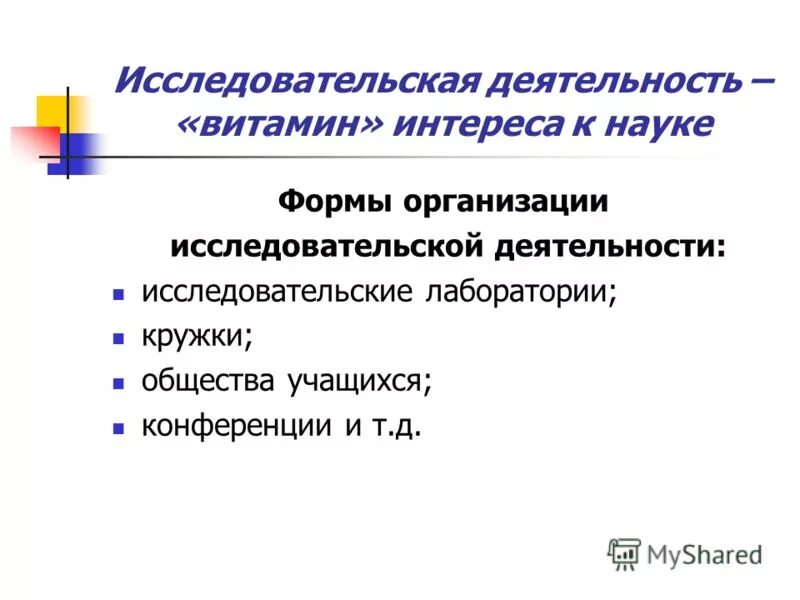 Исследовательская деятельность – «витамин» интереса к науке

Формы организации исследовательской деятельности:

- исследовательские лаборатории;
- кружки;
- общества учащихся;
- конференции и т.д.

MyShared